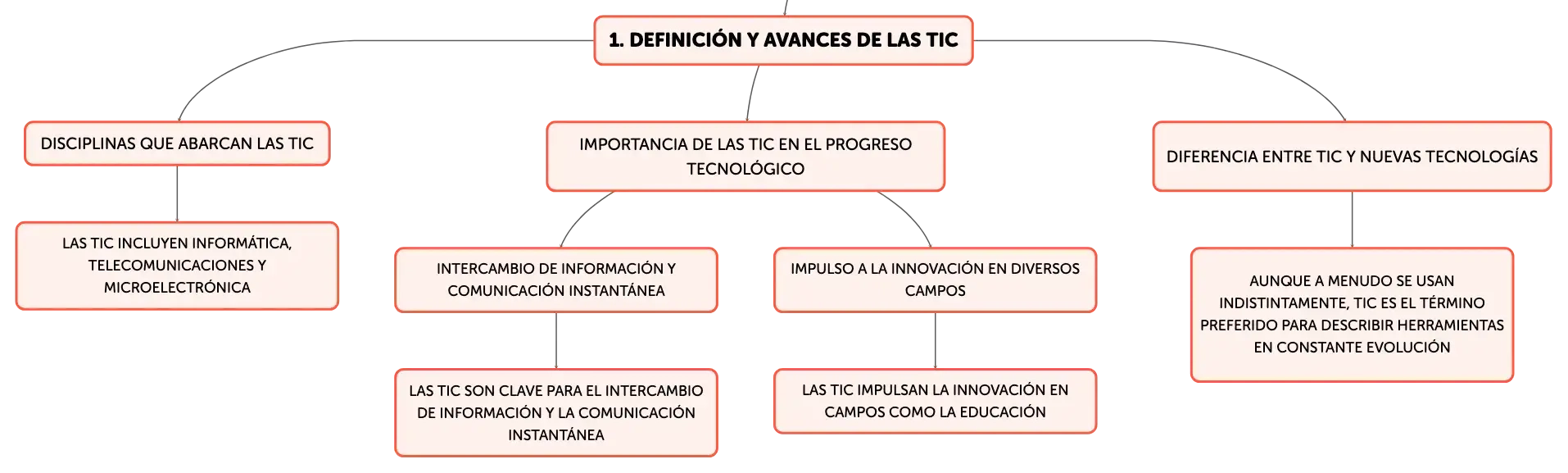 1. DEFINICIÓN Y AVANCES DE LAS TIC

DISCIPLINAS QUE ABARCAN LAS TIC

LAS TIC INCLUYEN INFORMÁTICA, TELECOMUNICACIONES Y MICROELECTRÓNICA

IMPORTANCIA DE LAS TIC EN EL PROGRESO TECNOLÓGICO

INTERCAMBIO DE INFORMACIÓN Y COMUNICACIÓN INSTANTÁNEA

LAS TIC SON CLAVE PARA EL INTERCAMBIO DE INFORMACIÓN Y LA COMUNICACIÓN INSTANTÁNEA

IMPULSO A LA INNOVACIÓN EN DIVERSOS CAMPOS

LAS TIC IMPULSAN LA INNOVACIÓN EN CAMPOS COMO LA EDUCACIÓN

DIFERENCIA ENTRE TIC Y NUEVAS TECNOLOGÍAS

AUNQUE A MENUDO SE USAN INDISTINTAMENTE, TIC ES EL TÉRMINO PREFERIDO PARA DESCRIBIR HERRAMIENTAS EN CONSTANTE EVOLUCIÓN